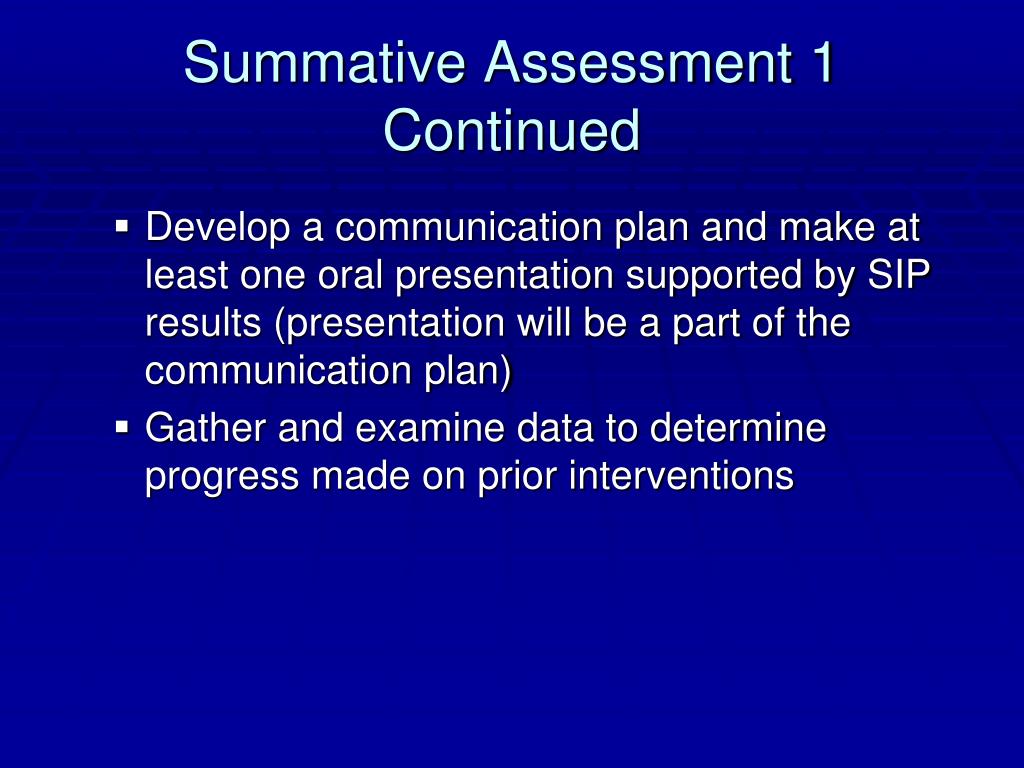 Summative Assessment 1 Continued

▪ Develop a communication plan and make at least one oral presentation supported by SIP results (presentation will be a part of the communication plan)
▪ Gather and examine data to determine progress made on prior interventions